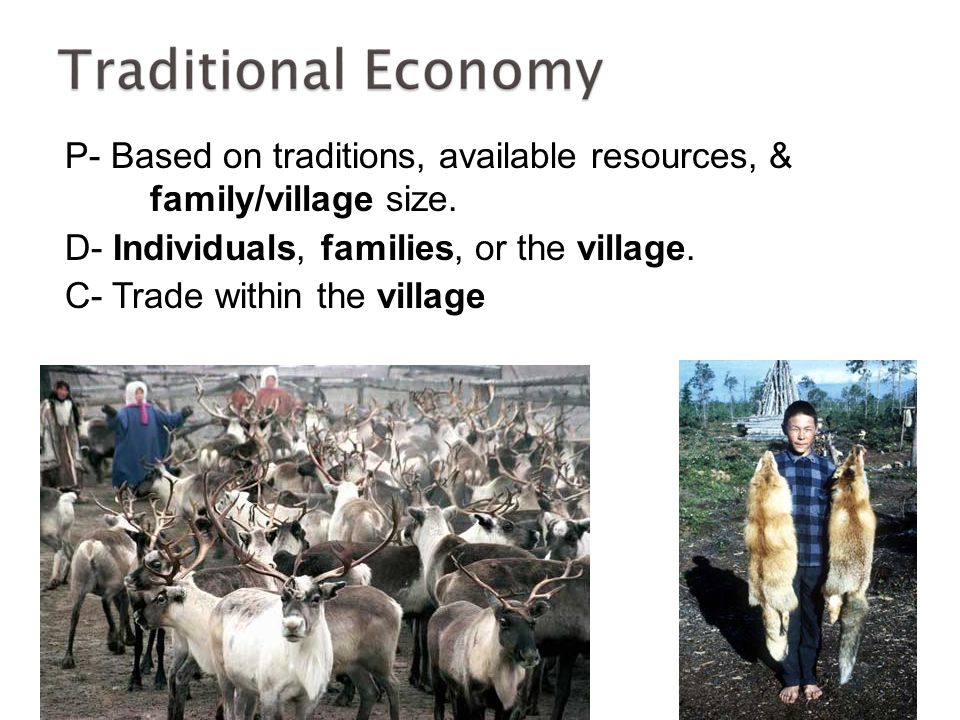 Traditional Economy

P- Based on traditions, available resources, & family/village size.

D- Individuals, families, or the village.

C- Trade within the village